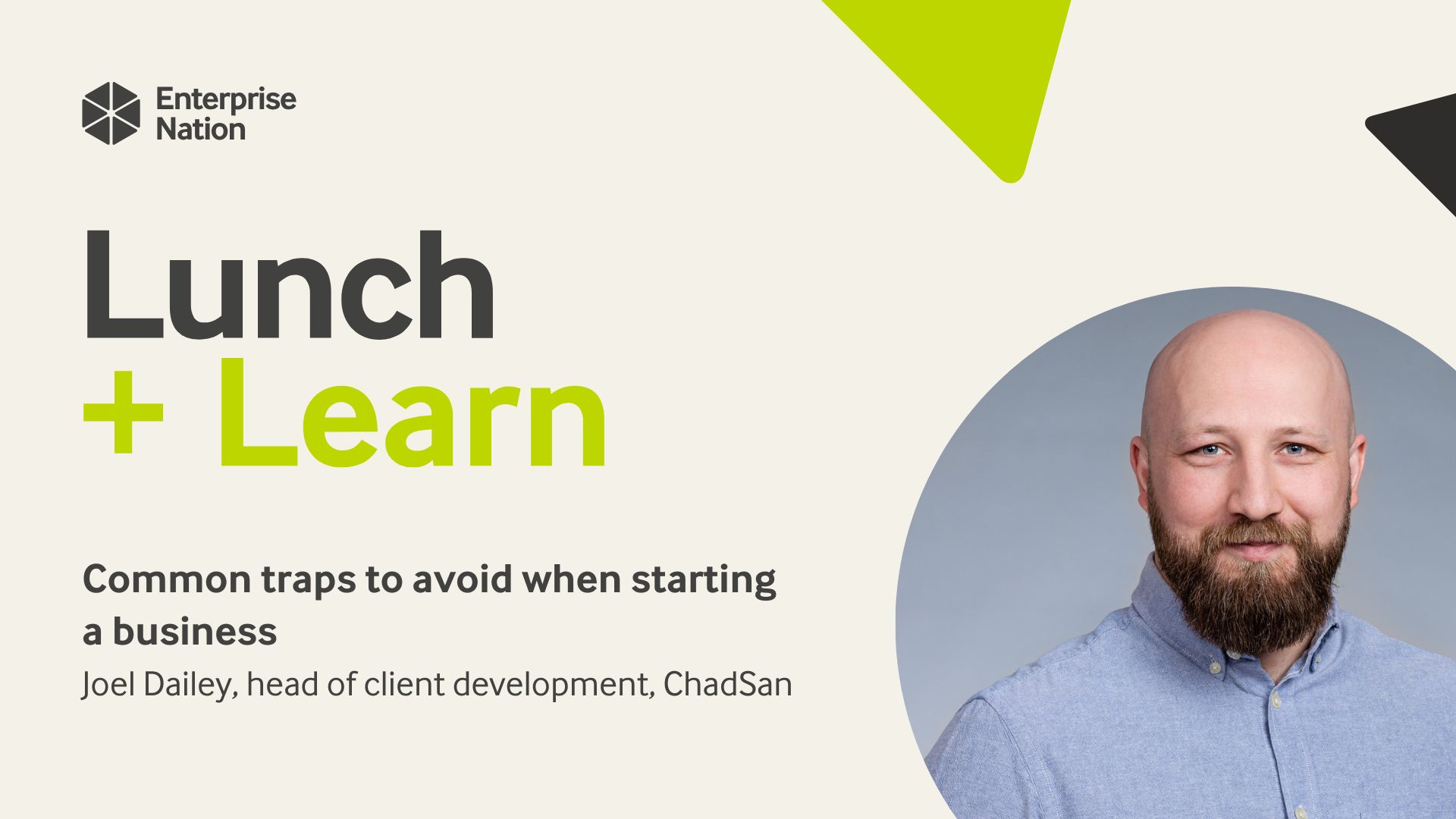 Enterprise Nation

Lunch
+ Learn

Common traps to avoid when starting a business

Joel Dailey, head of client development, ChadSan